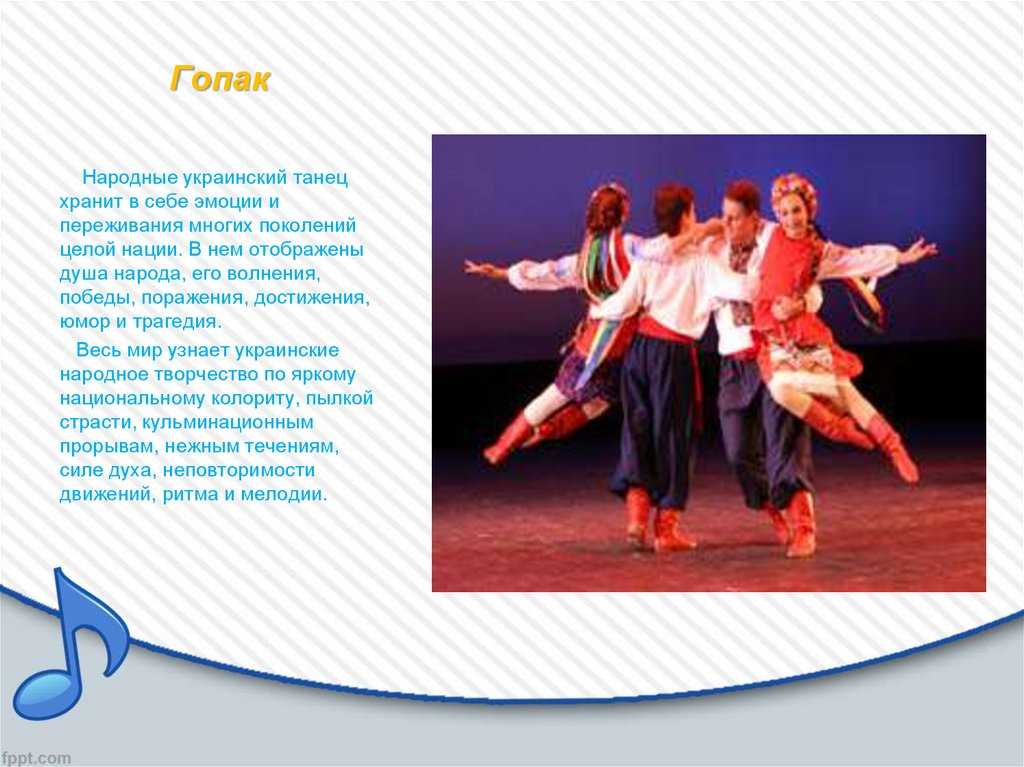 Гопак

Народные украинский танец хранит в себе эмоции и переживания многих поколений целой нации. В нем отображены душа народа, его волнения, победы, поражения, достижения, юмор и трагедия.

Весь мир узнает украинские народное творчество по яркому национальному колориту, пылкой страсти, кульминационным прорывам, нежным течениям, силе духа, неповторимости движений, ритма и мелодии.

fppt.com